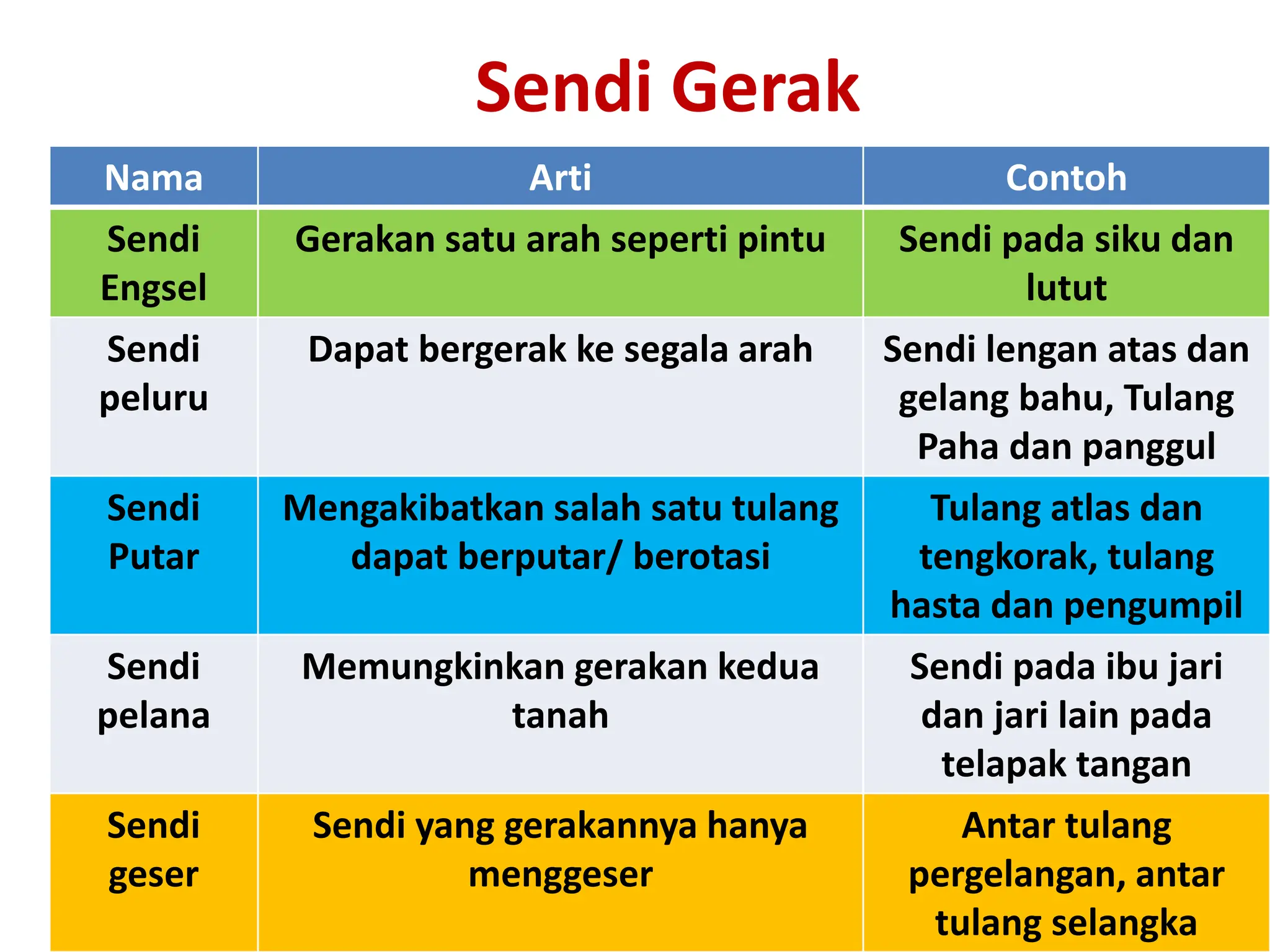 Sendi Gerak

| Nama | Arti | Contoh |
|---|---|---|
| Sendi Engsel | Gerakan satu arah seperti pintu | Sendi pada siku dan lutut |
| Sendi peluru | Dapat bergerak ke segala arah | Sendi lengan atas dan gelang bahu, Tulang Paha dan panggul |
| Sendi Putar | Mengakibatkan salah satu tulang dapat berputar/ berotasi | Tulang atlas dan tengkorak, tulang hasta dan pengumpil |
| Sendi pelana | Memungkinkan gerakan kedua tanah | Sendi pada ibu jari dan jari lain pada telapak tangan |
| Sendi geser | Sendi yang gerakannya hanya menggeser | Antar tulang pergelangan, antar tulang selangka |